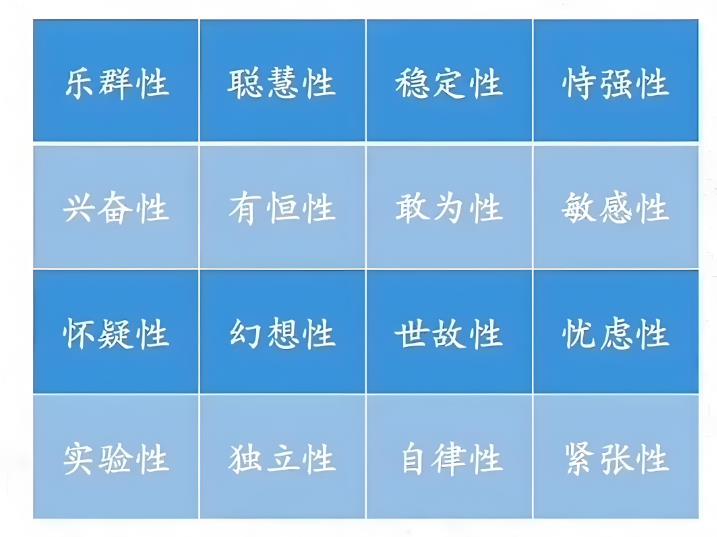 | 乐群性 | 聪慧性 | 稳定性 | 恃强性 |
|---|---|---|---|
| 兴奋性 | 有恒性 | 敢为性 | 敏感性 |
| 怀疑性 | 幻想性 | 世故性 | 忧虑性 |
| 实验性 | 独立性 | 自律性 | 紧张性 |